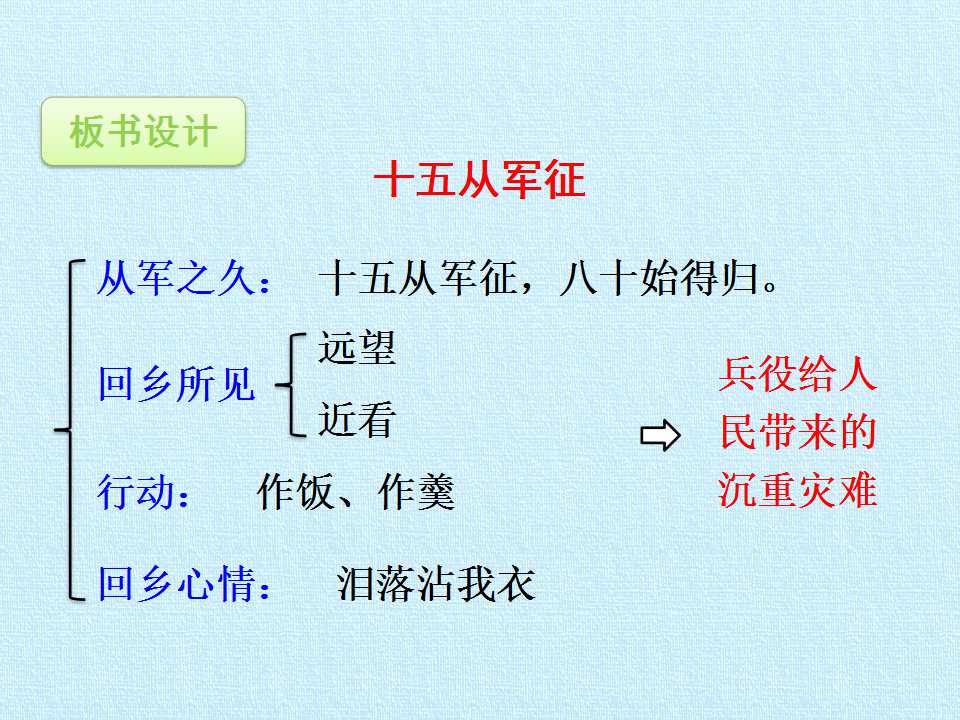 板书设计

十五从军征

从军之久： 十五从军征，八十始得归。

回乡所见 远望 近看

行动： 作饭、作羹

回乡心情： 泪落沾我衣

兵役给人民带来的沉重灾难